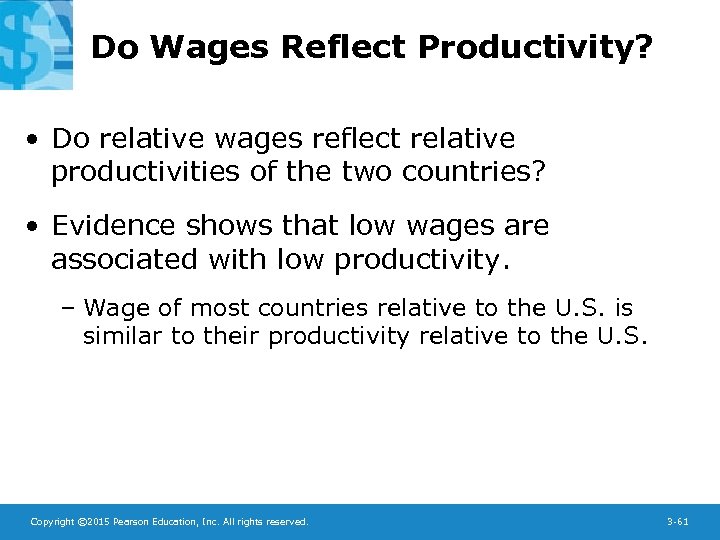 Do Wages Reflect Productivity?

• Do relative wages reflect relative productivities of the two countries?

• Evidence shows that low wages are associated with low productivity.

– Wage of most countries relative to the U.S. is similar to their productivity relative to the U.S.

Copyright ©2015 Pearson Education, Inc. All rights reserved.

3-61